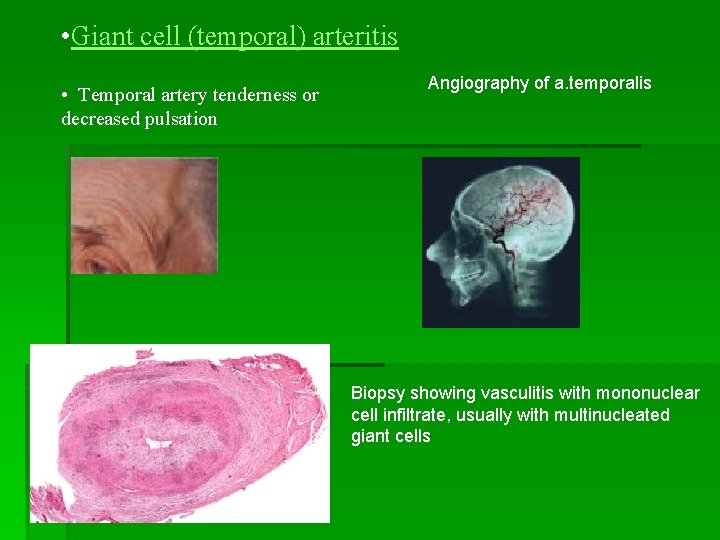 •Giant cell (temporal) arteritis

• Temporal artery tenderness or decreased pulsation

Angiography of a.temporalis

Biopsy showing vasculitis with mononuclear cell infiltrate, usually with multinucleated giant cells